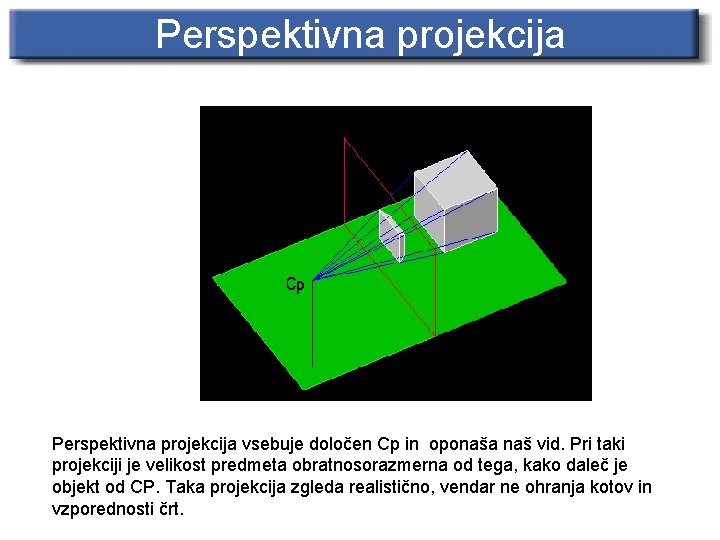 Perspektivna projekcija

Cp

Perspektivna projekcija vsebuje določen Cp in oponaša naš vid. Pri taki projekciji je velikost predmeta obratnosorazmerna od tega, kako daleč je objekt od CP. Taka projekcija zgleda realistično, vendar ne ohranja kotov in vzporednosti črt.